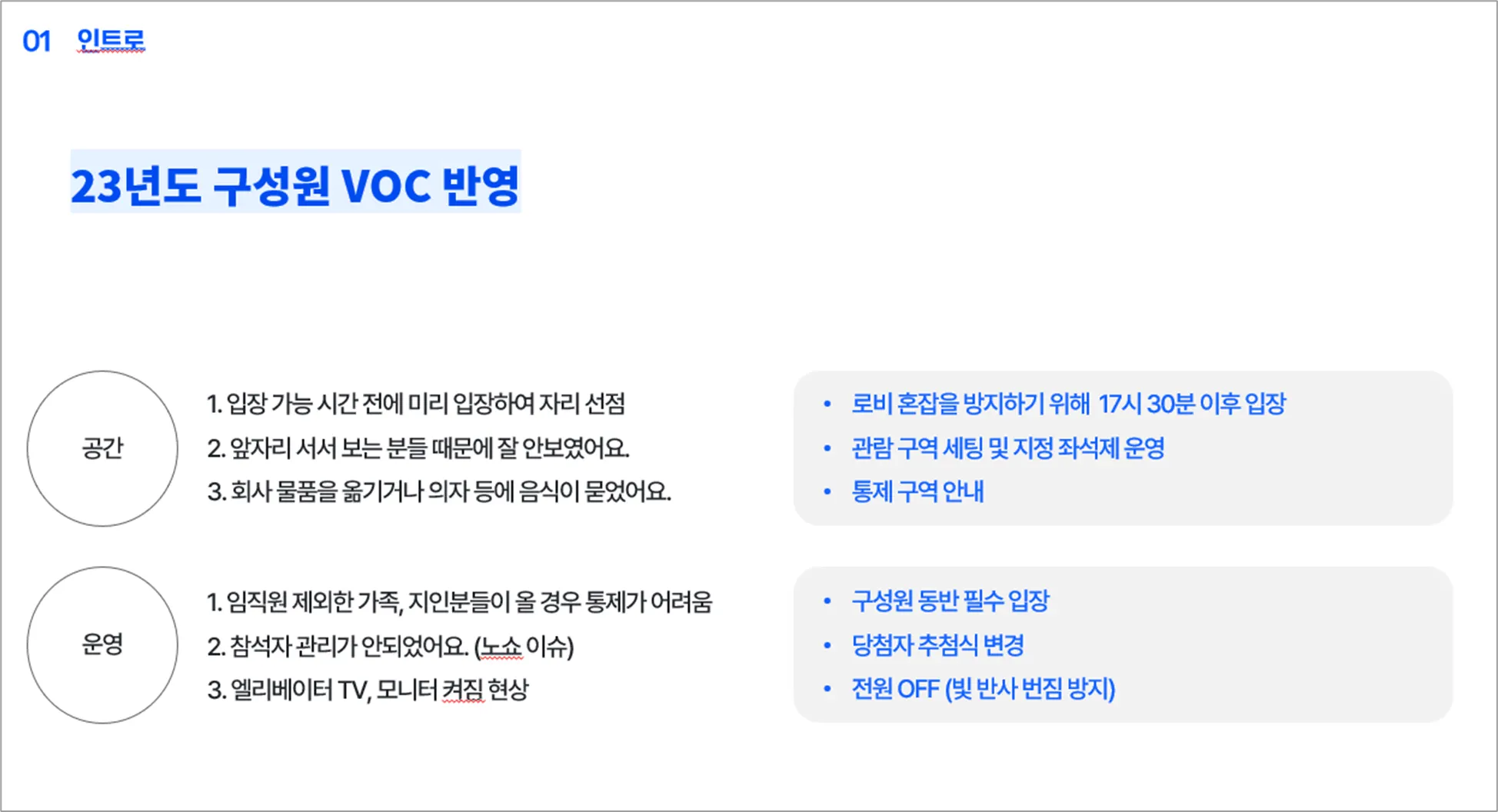 01 인트로

23년도 구성원 VOC 반영

공간

1. 입장 가능 시간 전에 미리 입장하여 자리 선점
2. 앞자리 서서 보는 분들 때문에 잘 안보였어요.
3. 회사 물품을 옮기거나 의자 등에 음식이 묻었어요.

• 로비 혼잡을 방지하기 위해 17시 30분 이후 입장
• 관람 구역 세팅 및 지정 좌석제 운영
• 통제 구역 안내

운영

1. 임직원 제외한 가족, 지인분들이 올 경우 통제가 어려움
2. 참석자 관리가 안되었어요. (노쇼 이슈)
3. 엘리베이터 TV, 모니터 켜짐 현상

• 구성원 동반 필수 입장
• 당첨자 추첨식 변경
• 전원 OFF (빛 반사 번짐 방지)